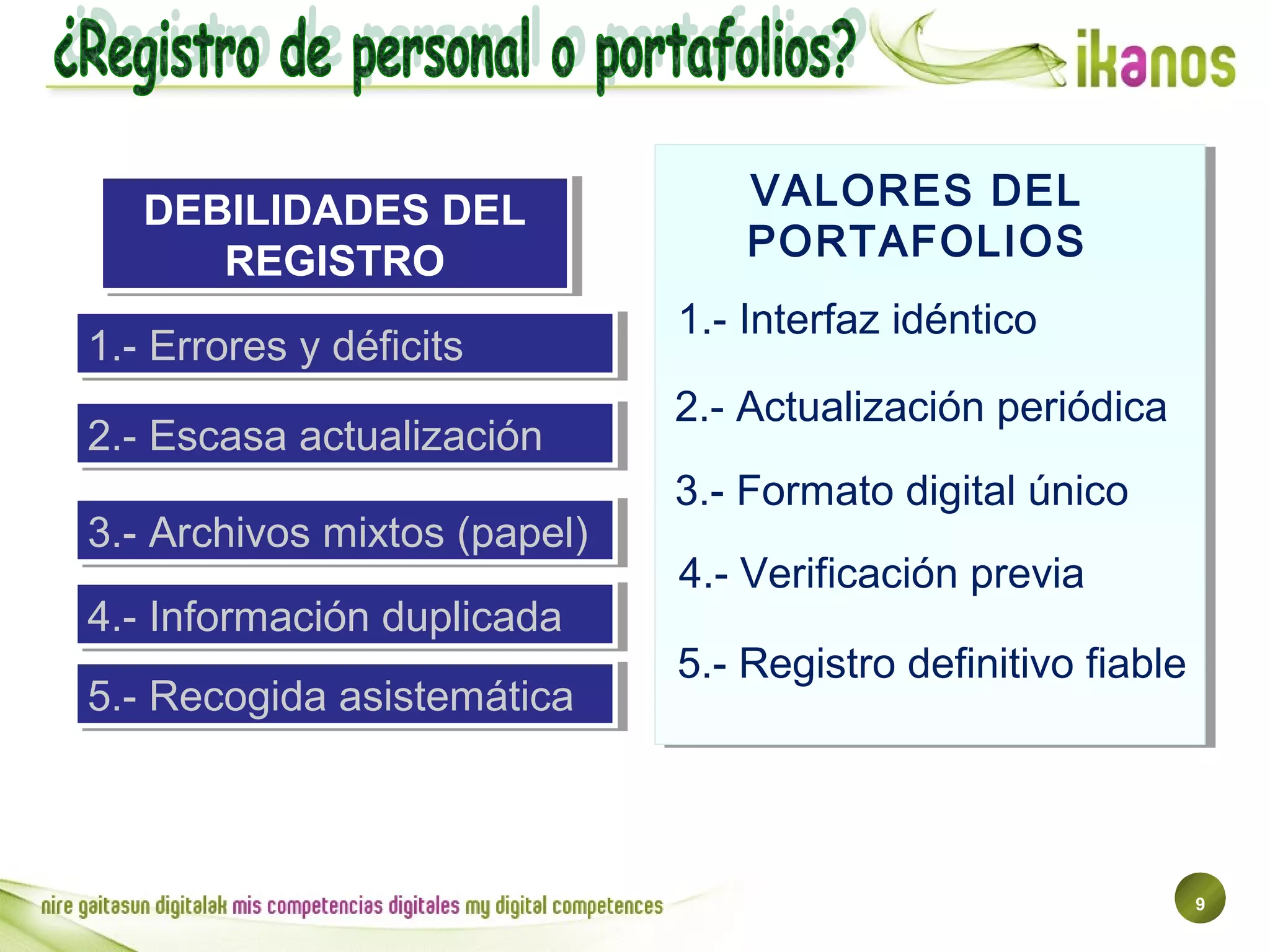 ¿Registro de personal o portafolios?

ikanos

DEBILIDADES DEL REGISTRO

1.- Errores y déficits

2.- Escasa actualización

3.- Archivos mixtos (papel)

4.- Información duplicada

5.- Recogida asistemática

VALORES DEL PORTAFOLIOS

1.- Interfaz idéntico

2.- Actualización periódica

3.- Formato digital único

4.- Verificación previa

5.- Registro definitivo fiable

nire gaitasun digitalak mis competencias digitales my digital competences

9